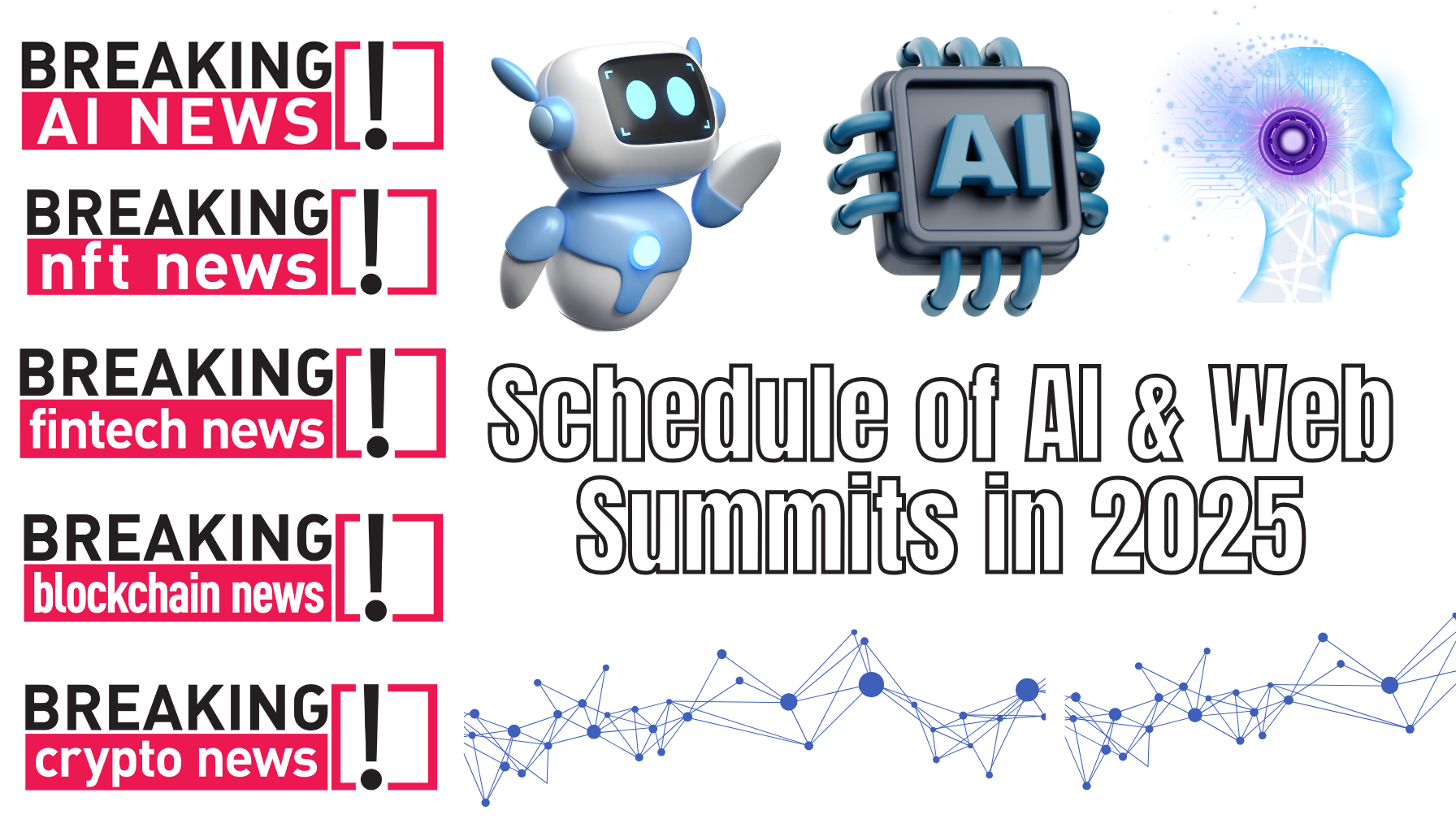 BREAKING
AI NEWS
[!]

BREAKING
nft news
[!]

BREAKING
fintech news
[!]

BREAKING
blockchain news
[!]

BREAKING
crypto news
[!]

AI

Schedule of AI & Web Summits in 2025